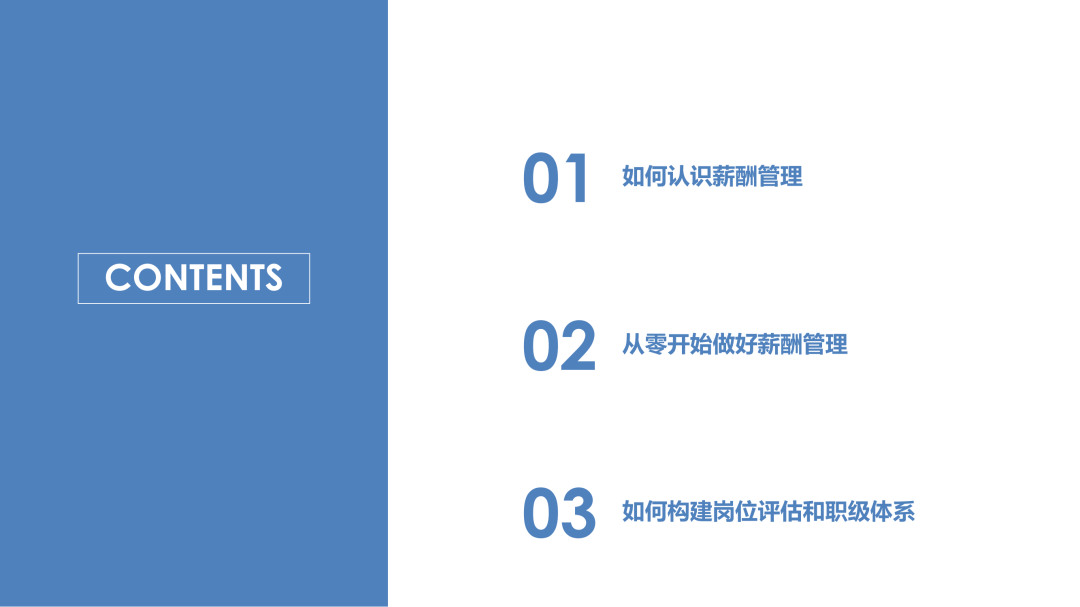 CONTENTS

01 如何认识薪酬管理

02 从零开始做好薪酬管理

03 如何构建岗位评估和职级体系